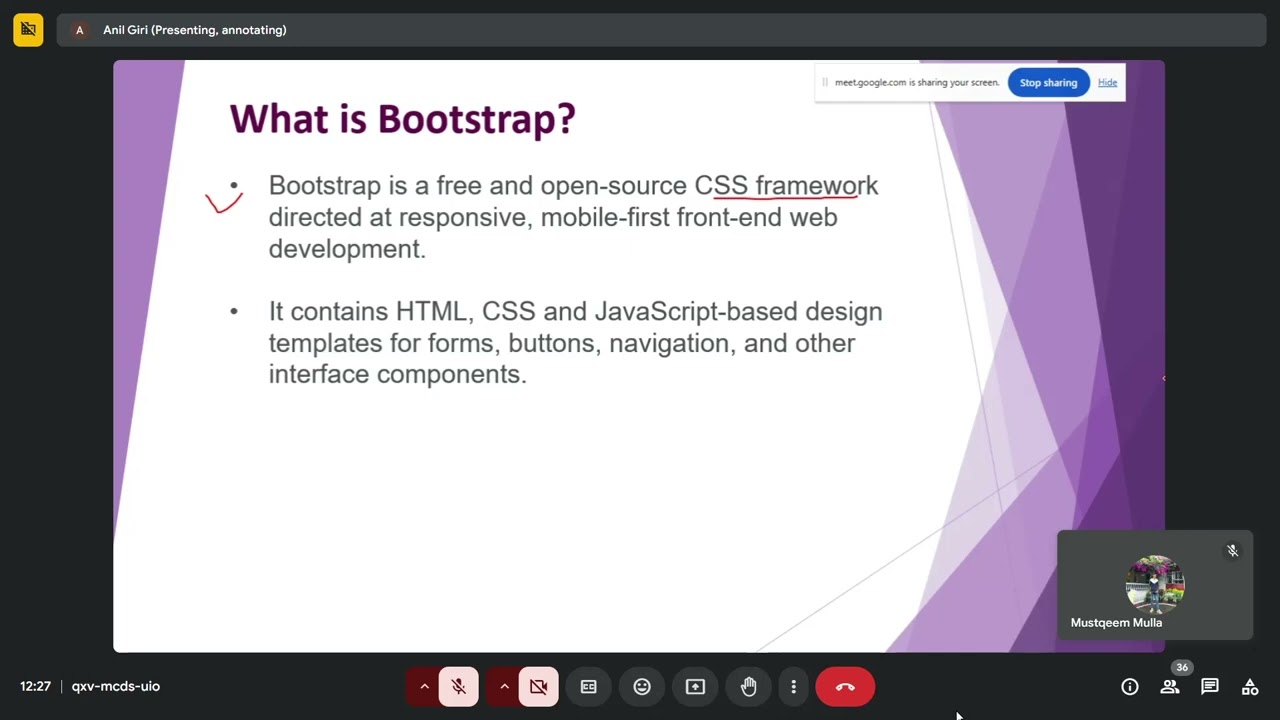 A Anil Giri (Presenting, annotating)

meet.google.com is sharing your screen. Stop sharing Hide

What is Bootstrap?

• Bootstrap is a free and open-source CSS framework directed at responsive, mobile-first front-end web development.

• It contains HTML, CSS and JavaScript-based design templates for forms, buttons, navigation, and other interface components.

Mustqeem Mulla

12:27 | qxv-mcds-uio

36